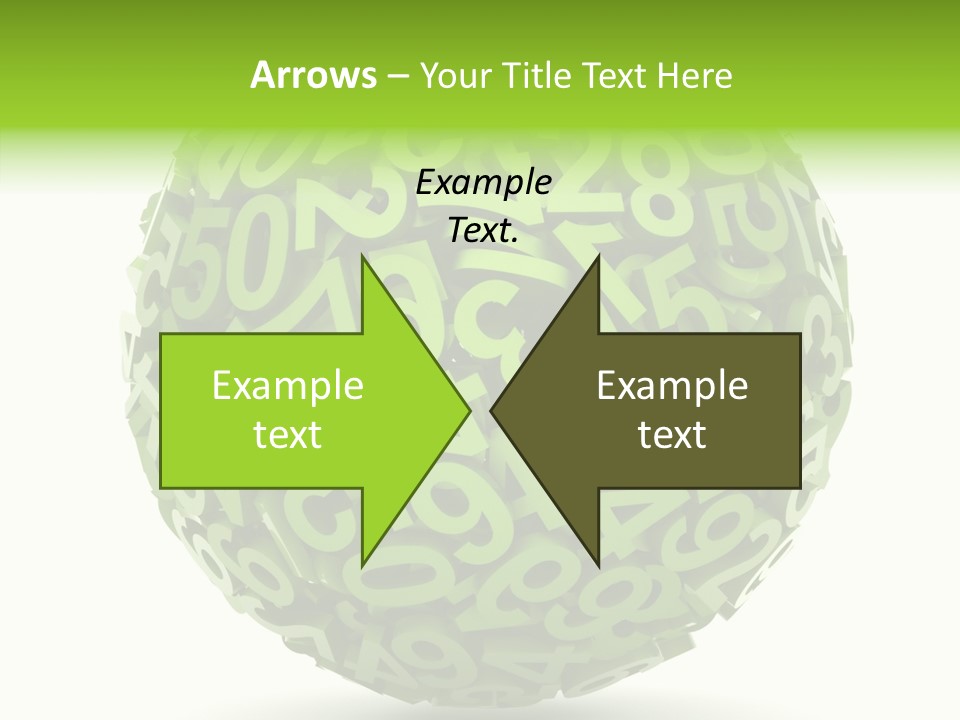 Arrows – Your Title Text Here

Example Text.

Example text

Example text